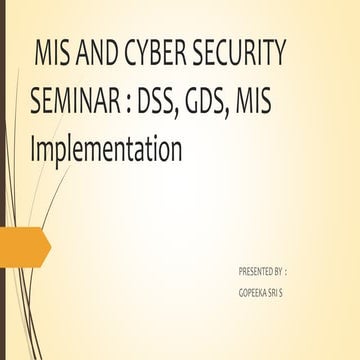 MIS AND CYBER SECURITY SEMINAR : DSS, GDS, MIS Implementation

PRESENTED BY :

GOPEEKA SRI S